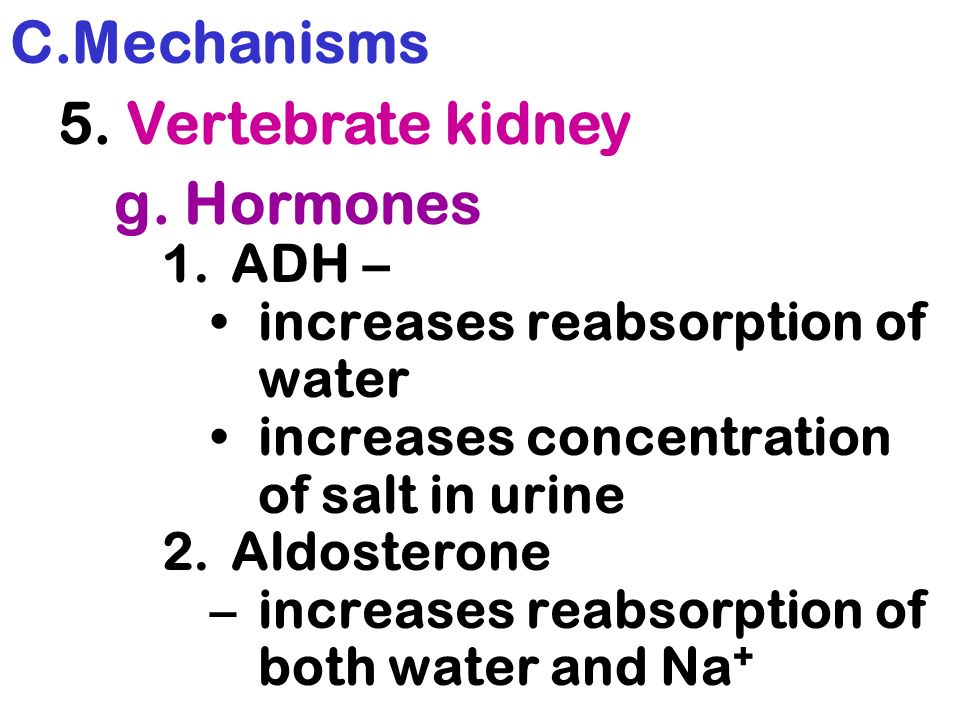 C.Mechanisms

5. Vertebrate kidney

g. Hormones

1. ADH –

• increases reabsorption of water

• increases concentration of salt in urine

2. Aldosterone

– increases reabsorption of both water and $Na^+$